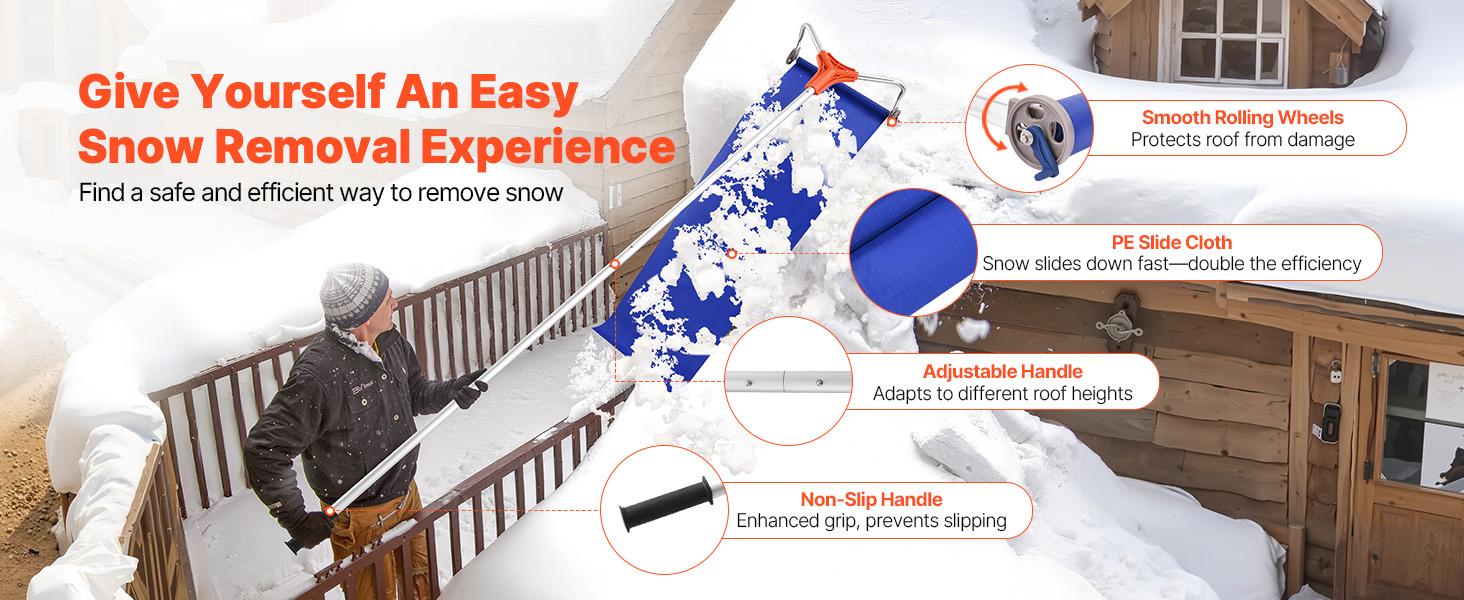 Give Yourself An Easy Snow Removal Experience
Find a safe and efficient way to remove snow

Smooth Rolling Wheels
Protects roof from damage

PE Slide Cloth
Snow slides down fast—double the efficiency

Adjustable Handle
Adapts to different roof heights

Non-Slip Handle
Enhanced grip, prevents slipping